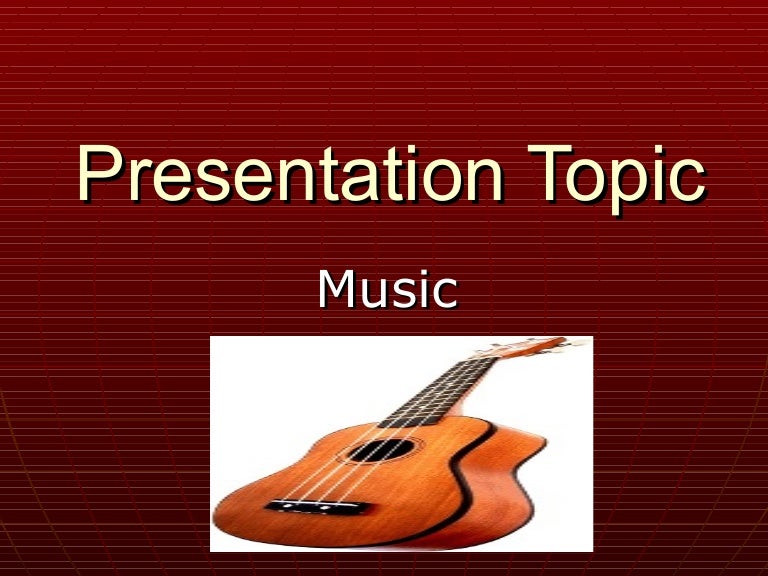 Presentation Topic

Music